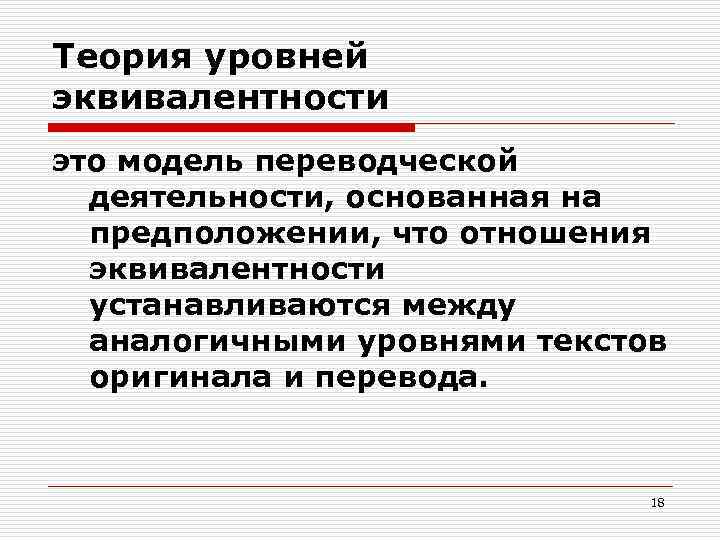 Теория уровней эквивалентности

это модель переводческой деятельности, основанная на предположении, что отношения эквивалентности устанавливаются между аналогичными уровнями текстов оригинала и перевода.

18